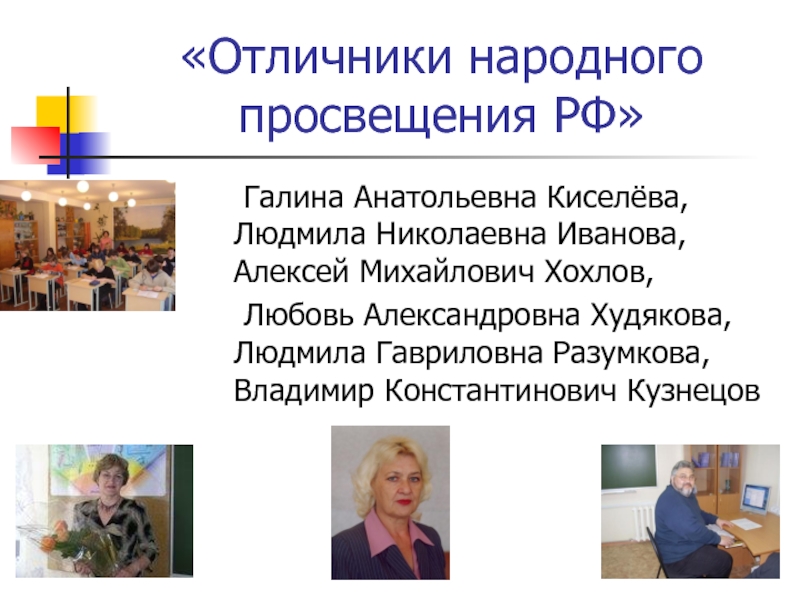 «Отличники народного просвещения РФ»

Галина Анатольевна Киселёва, Людмила Николаевна Иванова, Алексей Михайлович Хохлов,

Любовь Александровна Худякова, Людмила Гавриловна Разумкова, Владимир Константинович Кузнецов